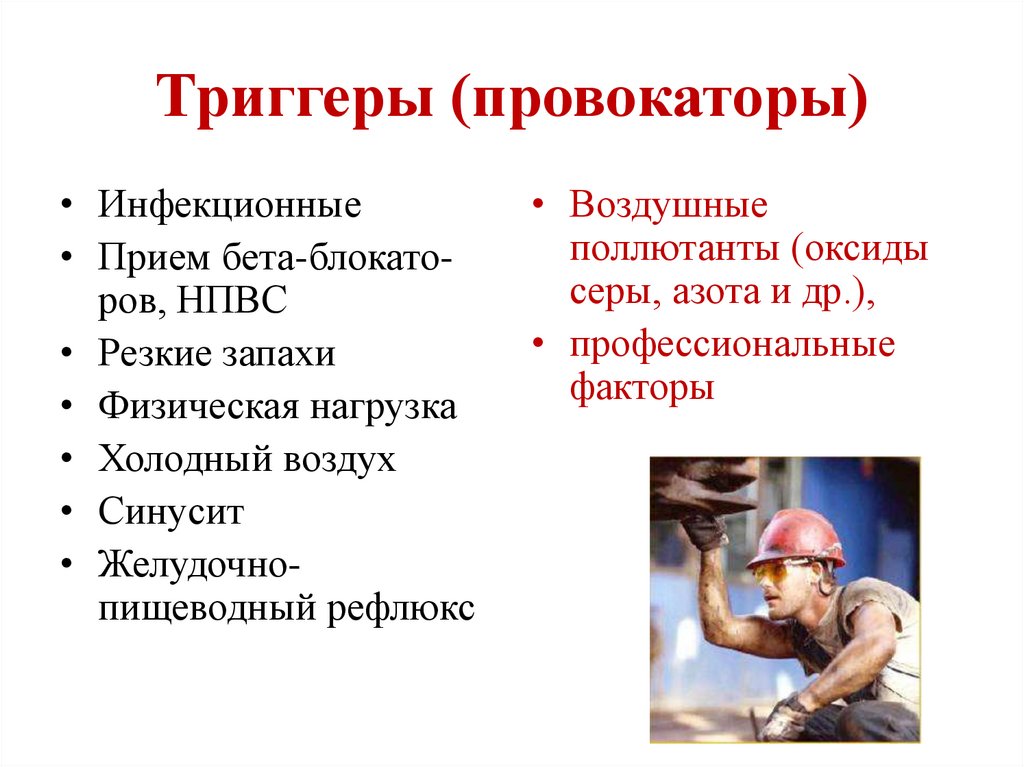 Триггеры (провокаторы)

• Инфекционные
• Прием бета-блокаторов, НПВС
• Резкие запахи
• Физическая нагрузка
• Холодный воздух
• Синусит
• Желудочно-пищеводный рефлюкс

• Воздушные поллютанты (оксиды серы, азота и др.),
• профессиональные факторы